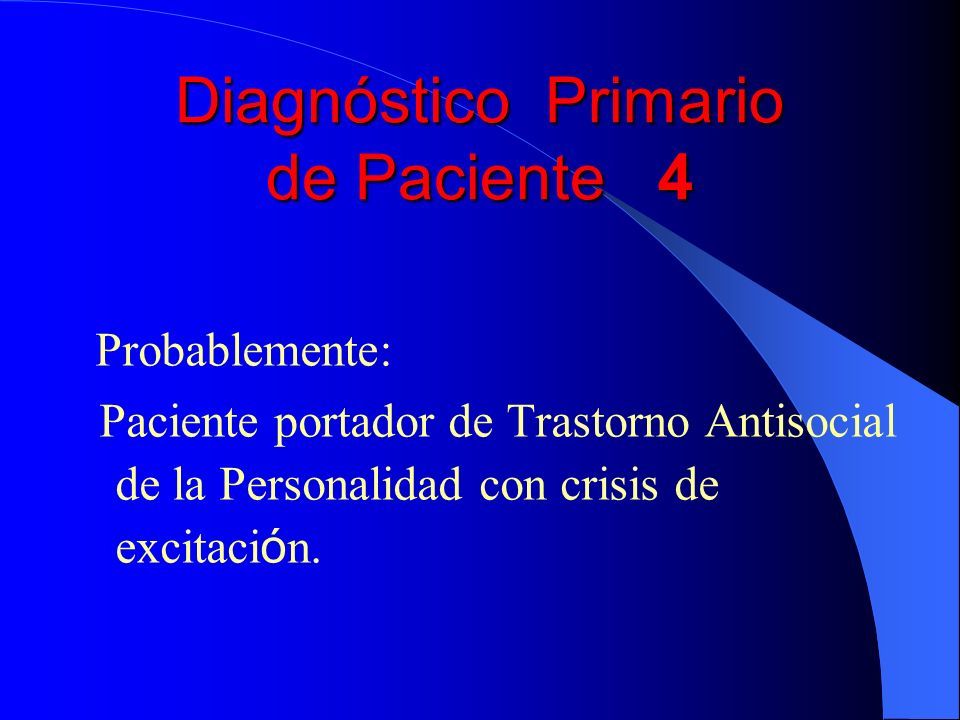 Diagnóstico Primario de Paciente 4

Probablemente:

Paciente portador de Trastorno Antisocial de la Personalidad con crisis de excitación.